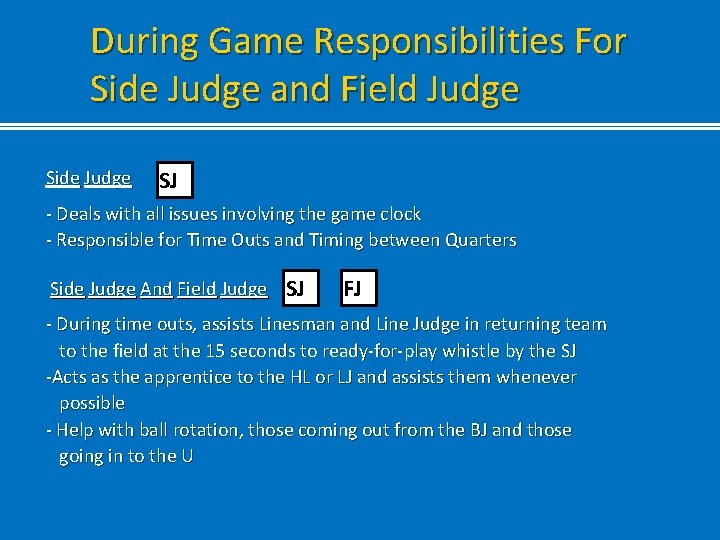 During Game Responsibilities For Side Judge and Field Judge

Side Judge SJ

- Deals with all issues involving the game clock
- Responsible for Time Outs and Timing between Quarters

Side Judge And Field Judge SJ FJ

- During time outs, assists Linesman and Line Judge in returning team to the field at the 15 seconds to ready-for-play whistle by the SJ
-Acts as the apprentice to the HL or LJ and assists them whenever possible
- Help with ball rotation, those coming out from the BJ and those going in to the U